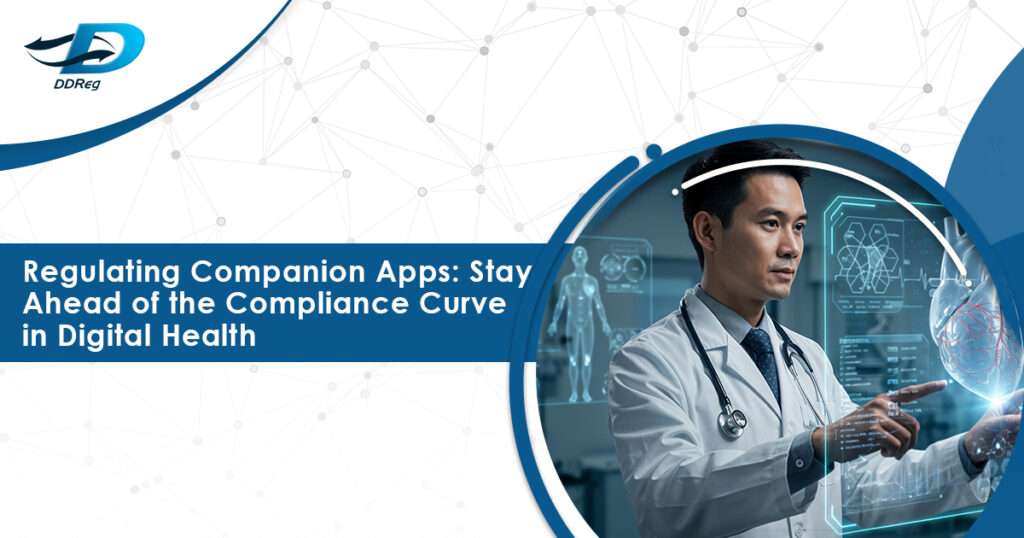 DDReg

Regulating Companion Apps: Stay Ahead of the Compliance Curve in Digital Health